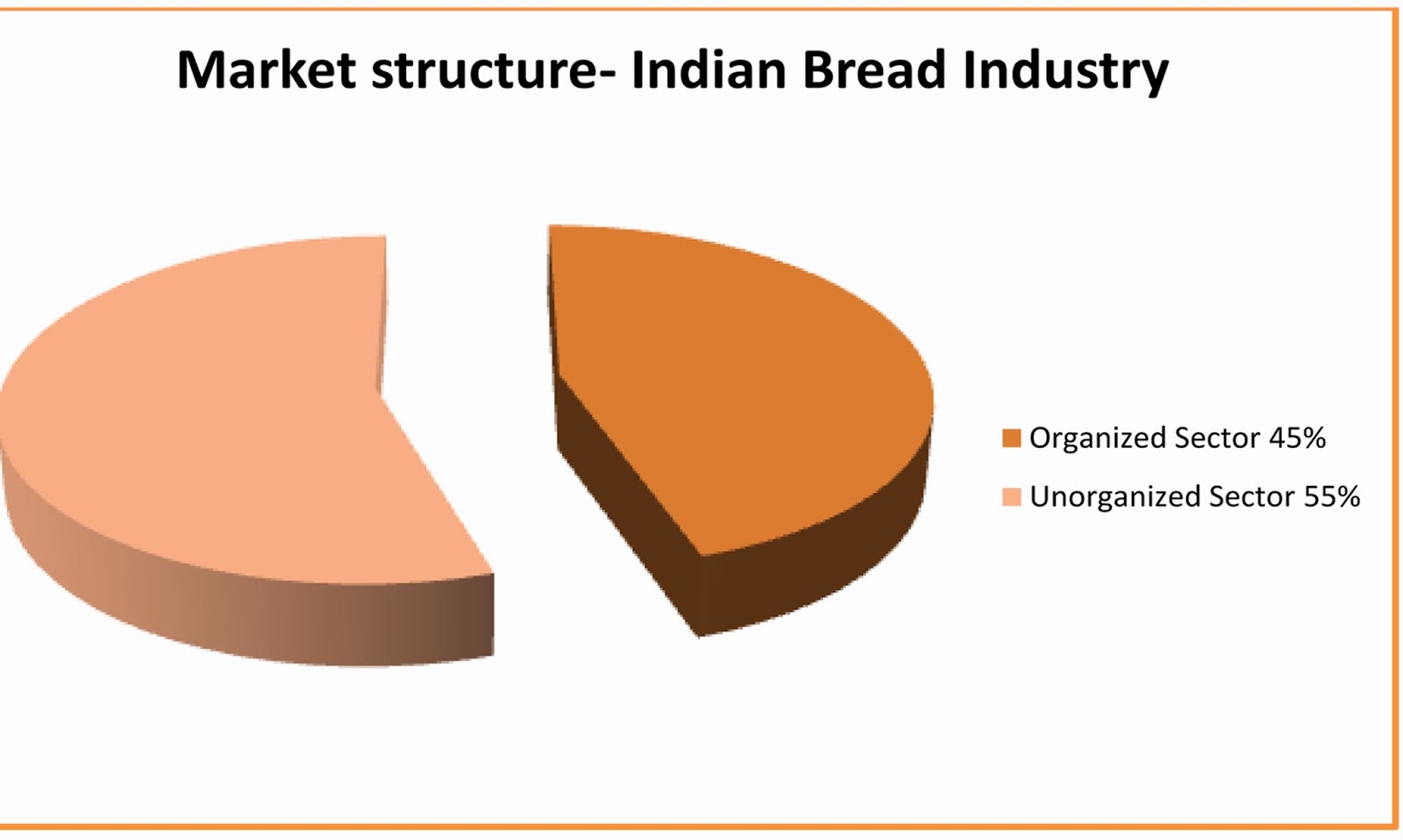 Market structure- Indian Bread Industry

Organized Sector 45%
Unorganized Sector 55%